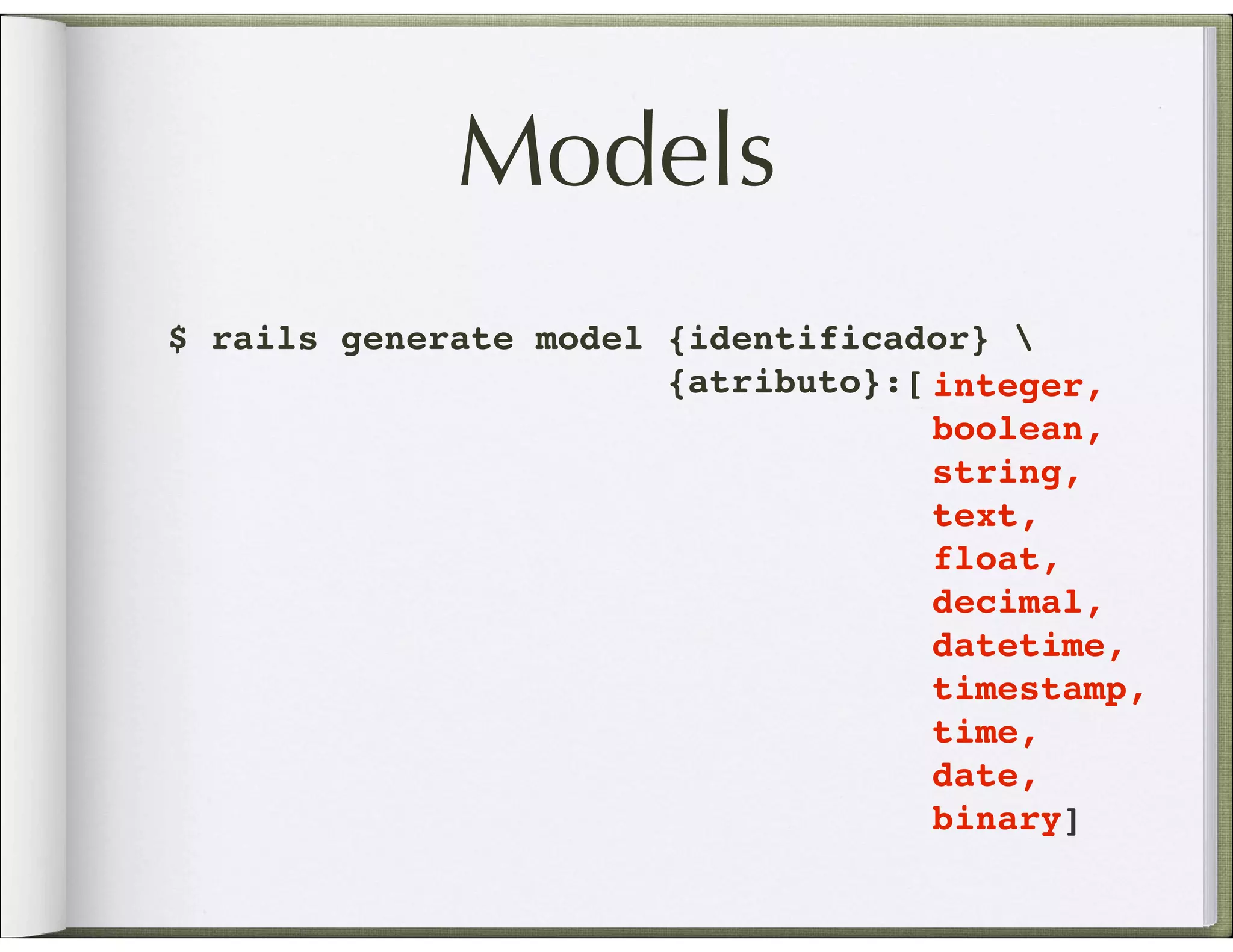 Models

$ rails generate model {identificador} \
{atributo}:[ integer,
boolean,
string,
text,
float,
decimal,
datetime,
timestamp,
time,
date,
binary]